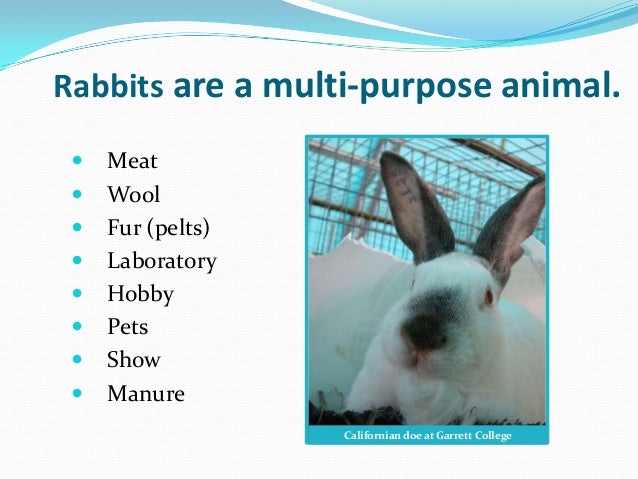 Rabbits are a multi-purpose animal.

- Meat
- Wool
- Fur (pelts)
- Laboratory
- Hobby
- Pets
- Show
- Manure

Californian doe at Garrett College